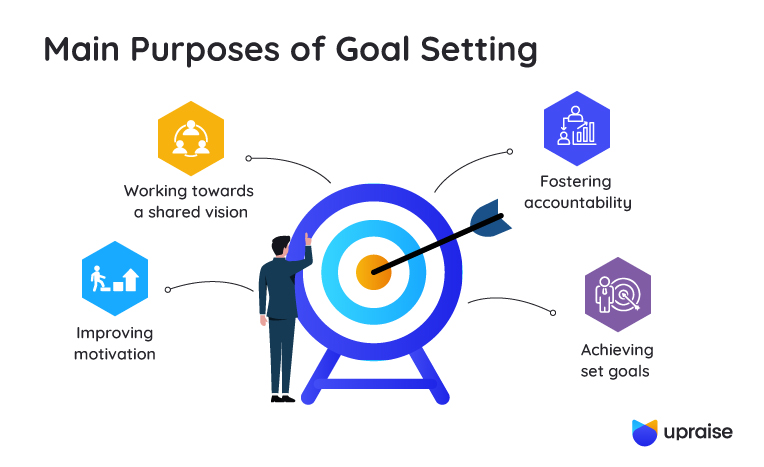 Main Purposes of Goal Setting

Working towards a shared vision

Fostering accountability

Improving motivation

Achieving set goals

upraise